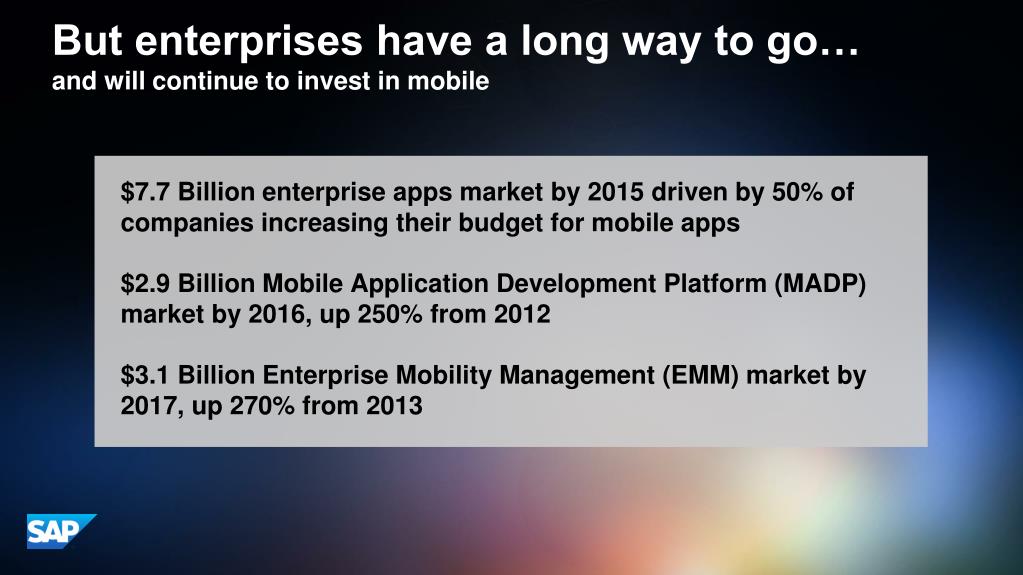 But enterprises have a long way to go…
and will continue to invest in mobile

\$7.7 Billion enterprise apps market by 2015 driven by 50% of companies increasing their budget for mobile apps

\$2.9 Billion Mobile Application Development Platform (MADP) market by 2016, up 250% from 2012

\$3.1 Billion Enterprise Mobility Management (EMM) market by 2017, up 270% from 2013

SAP